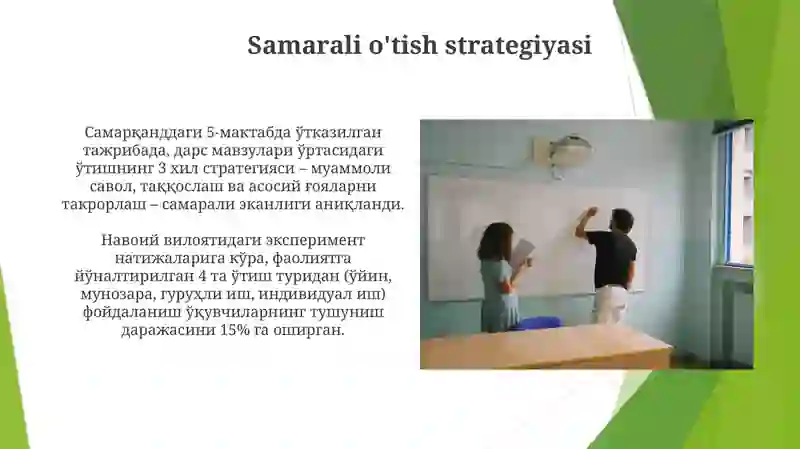 Samarali o'tish strategiyasi

Самарқанддаги 5-мактабда ўтказилган тажрибада, дарс мавзулари ўртасидаги ўтишнинг 3 хил стратегияси – муаммоли савол, таққослаш ва асосий ғояларни такрорлаш – самарали эканлиги аниқланди.

Навоий вилоятидаги эксперимент натижаларига кўра, фаолиятга йўналтирилган 4 та ўтиш туридан (ўйин, мунозара, гуруҳли иш, индивидуал иш) фойдаланиш ўқувчиларнинг тушуниш даражасини 15% га оширган.